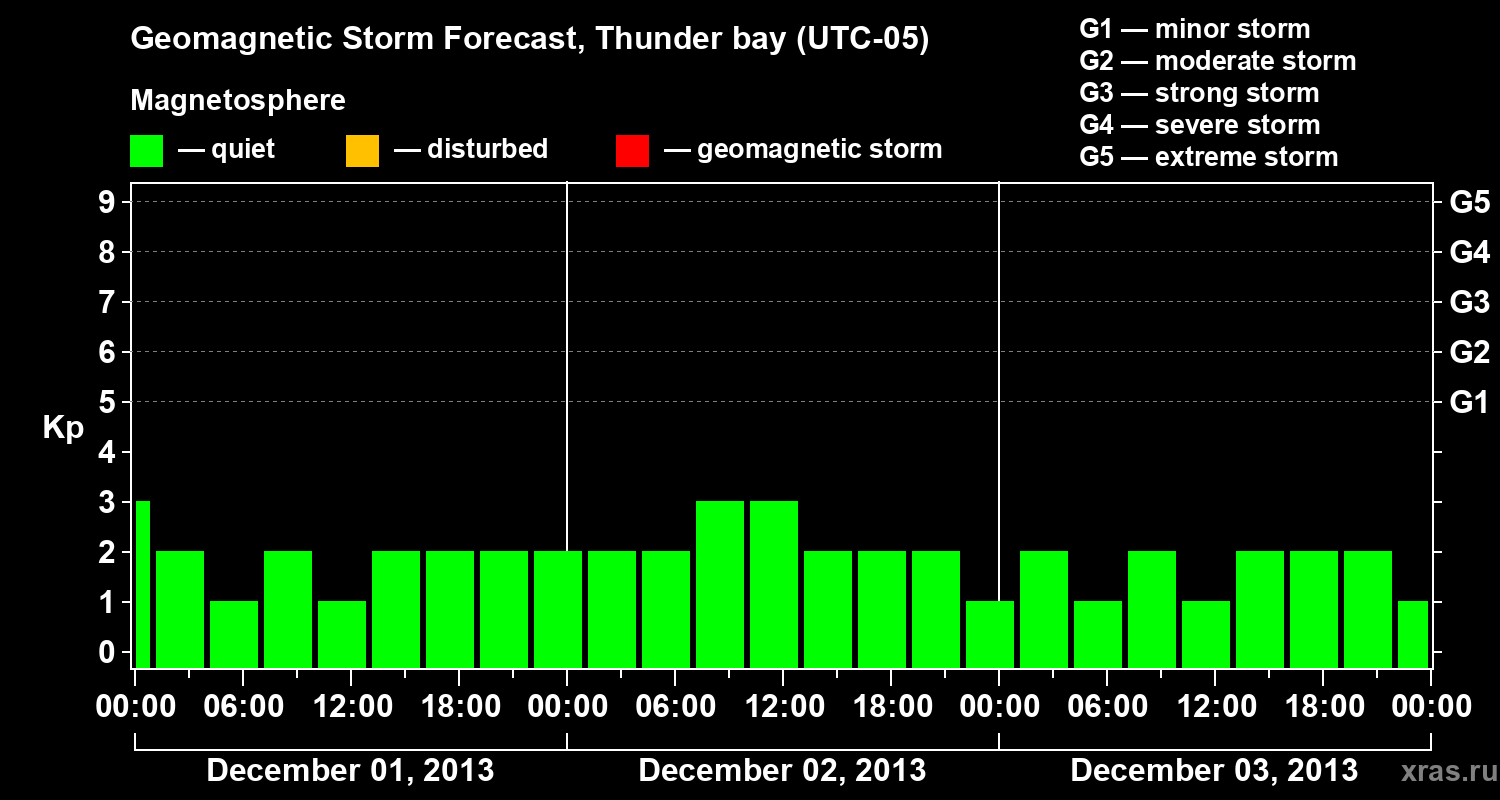 Geomagnetic Storm Forecast, Thunder bay (UTC-05)

Magnetosphere

— quiet — disturbed — geomagnetic storm

G1 — minor storm
G2 — moderate storm
G3 — strong storm
G4 — severe storm
G5 — extreme storm

Kp

9 8 7 6 5 4 3 2 1 0

G5 G4 G3 G2 G1

00:00 06:00 12:00 18:00 00:00 06:00 12:00 18:00 00:00 06:00 12:00 18:00 00:00

December 01, 2013 December 02, 2013 December 03, 2013

xras.ru